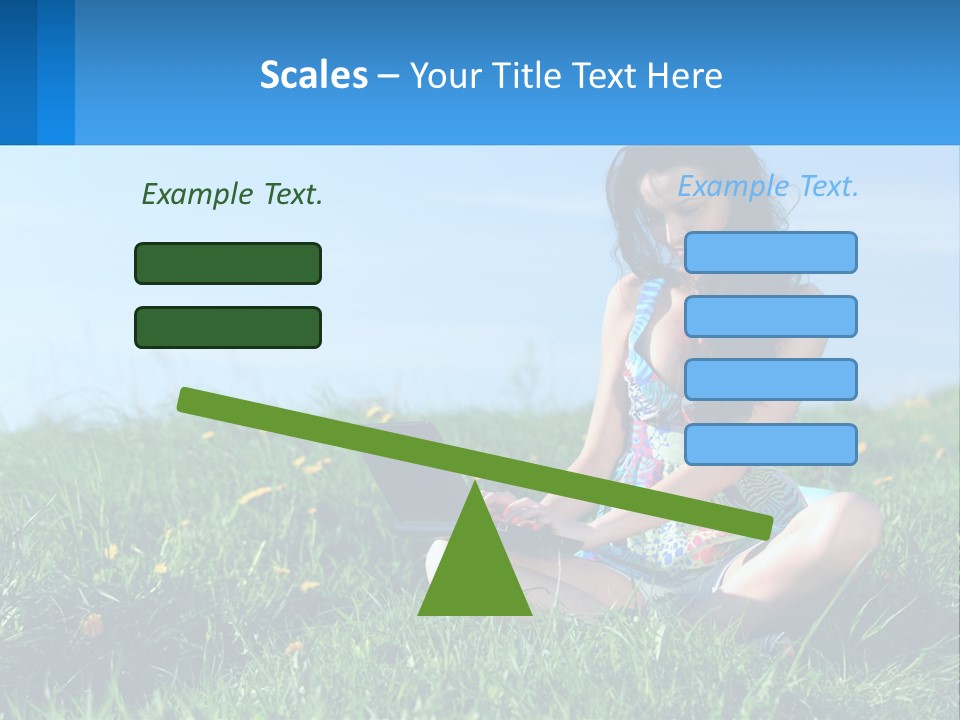 Scales – Your Title Text Here

Example Text.

Example Text.